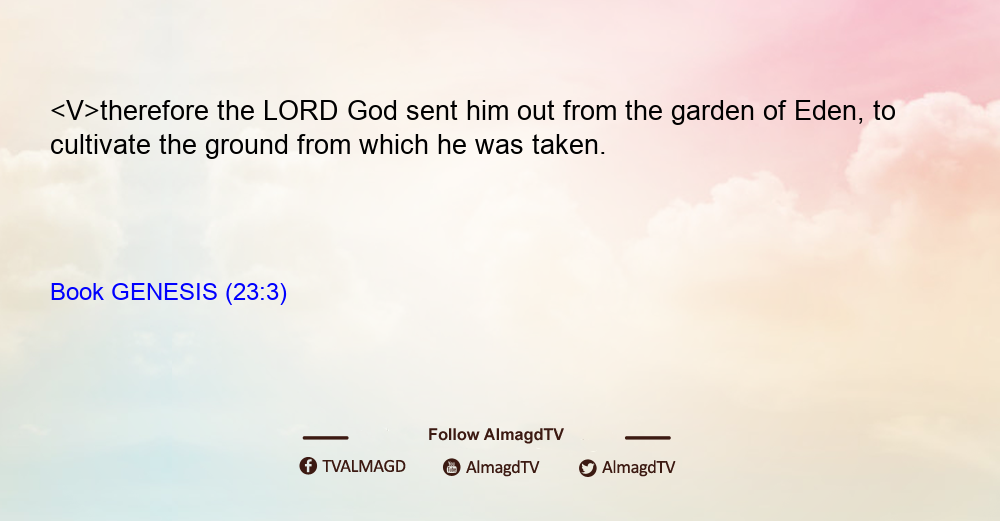 <V>therefore the LORD God sent him out from the garden of Eden, to cultivate the ground from which he was taken.

Book GENESIS (23:3)

Follow AlmagdTV

TVALMAGD AlmagdTV AlmagdTV